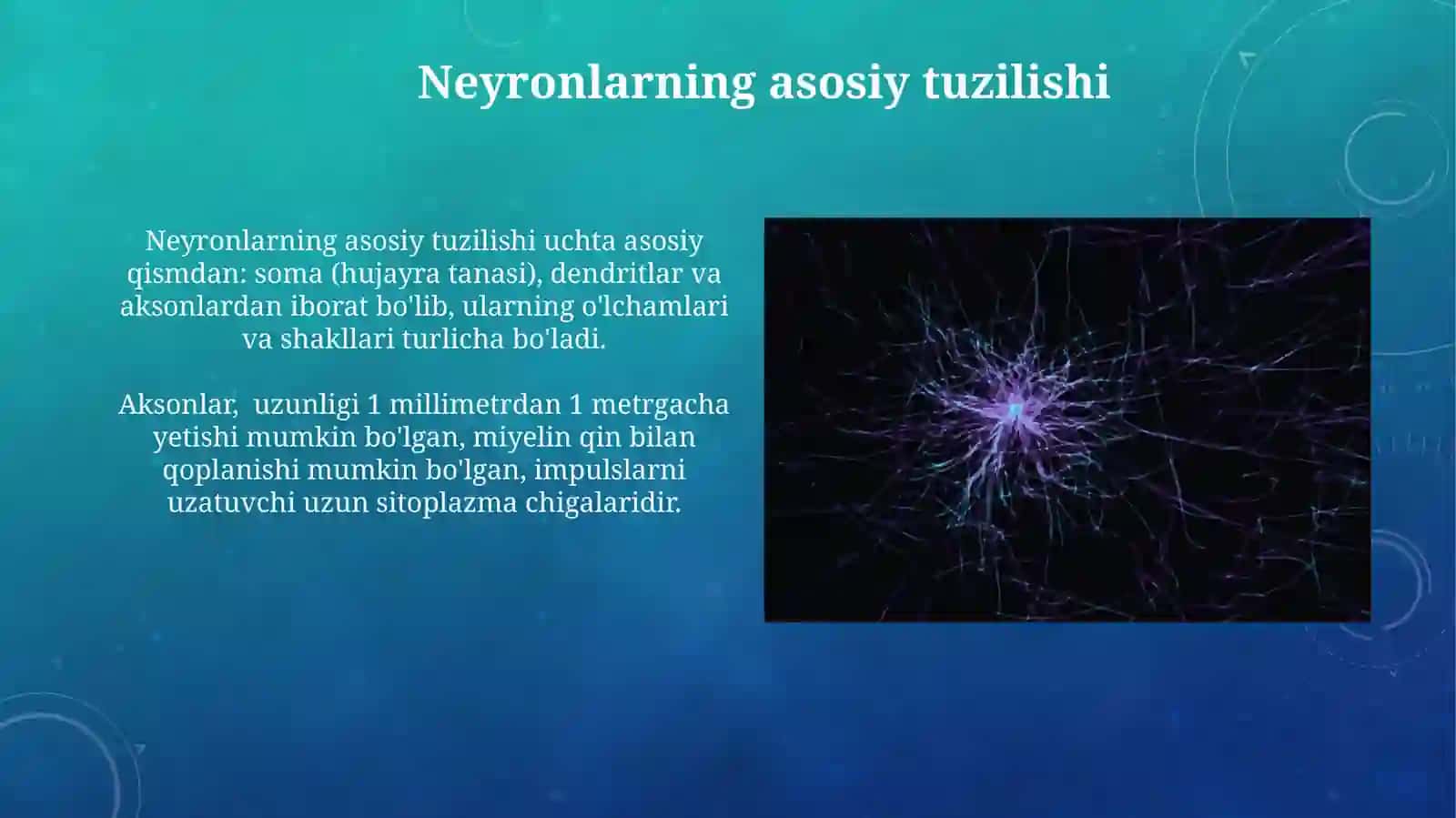 Neyronlarning asosiy tuzilishi

Neyronlarning asosiy tuzilishi uchta asosiy qismdan: soma (hujayra tanasi), dendritlar va aksonlardan iborat bo'lib, ularning o'lchamlari va shakllari turlicha bo'ladi.

Aksonlar, uzunligi 1 millimetrdan 1 metrgacha yetishi mumkin bo'lgan, miyelin qin bilan qoplanishi mumkin bo'lgan, impulslarni uzatuvchi uzun sitoplazma chigalaridir.